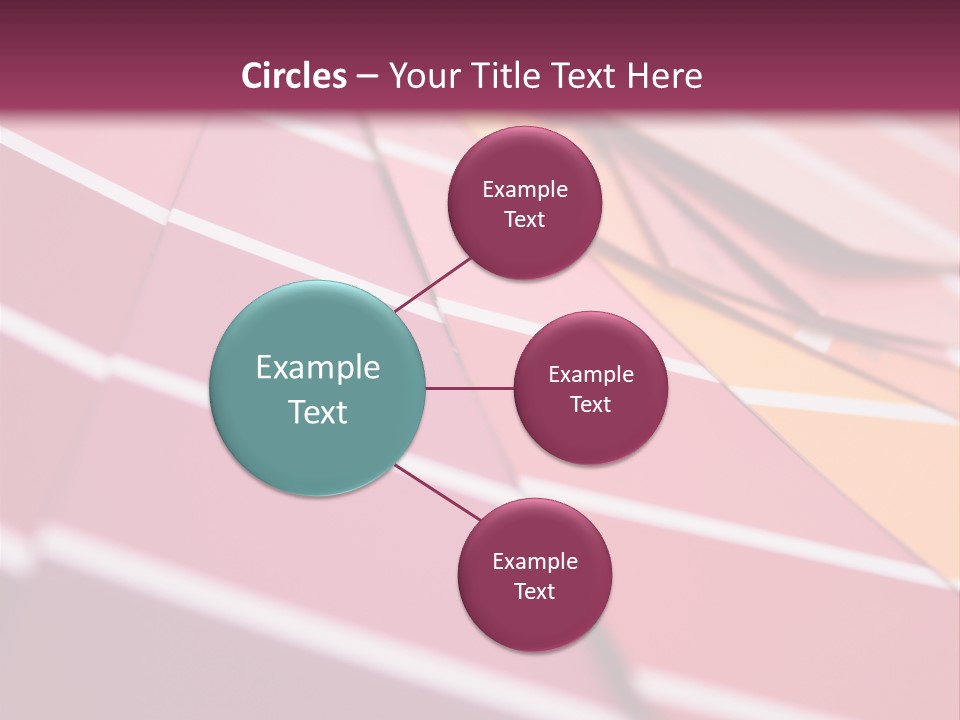 Circles – Your Title Text Here

Example Text

Example Text

Example Text

Example Text